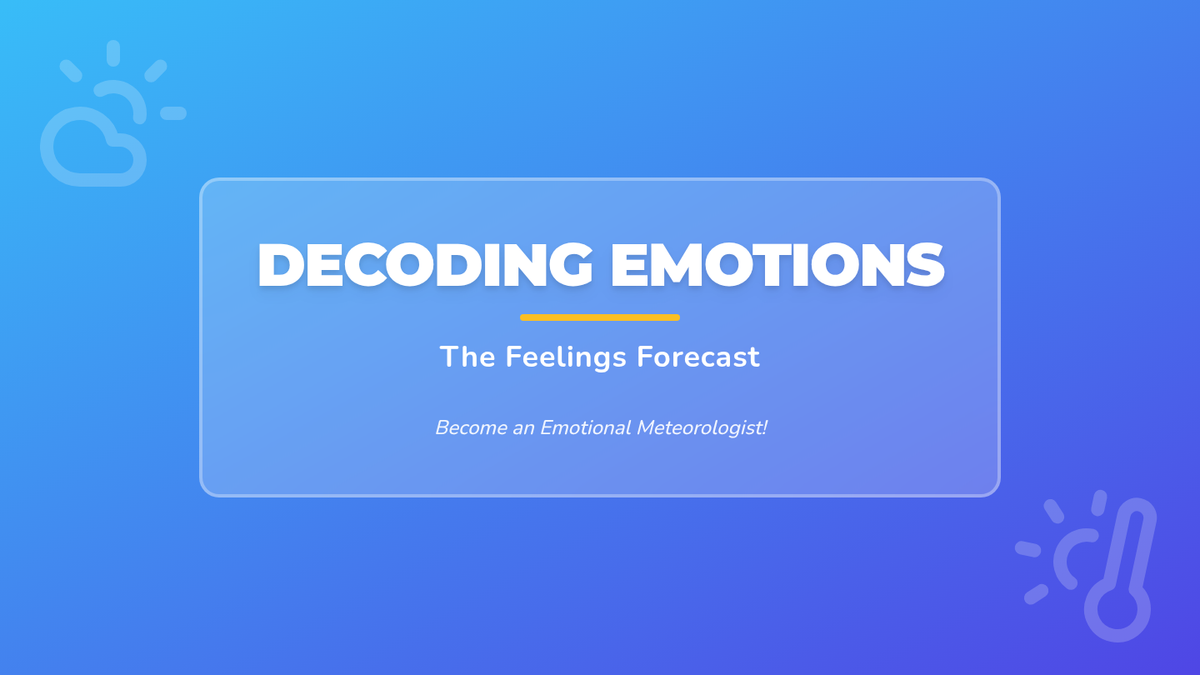 DECODING EMOTIONS

The Feelings Forecast

Become an Emotional Meteorologist!